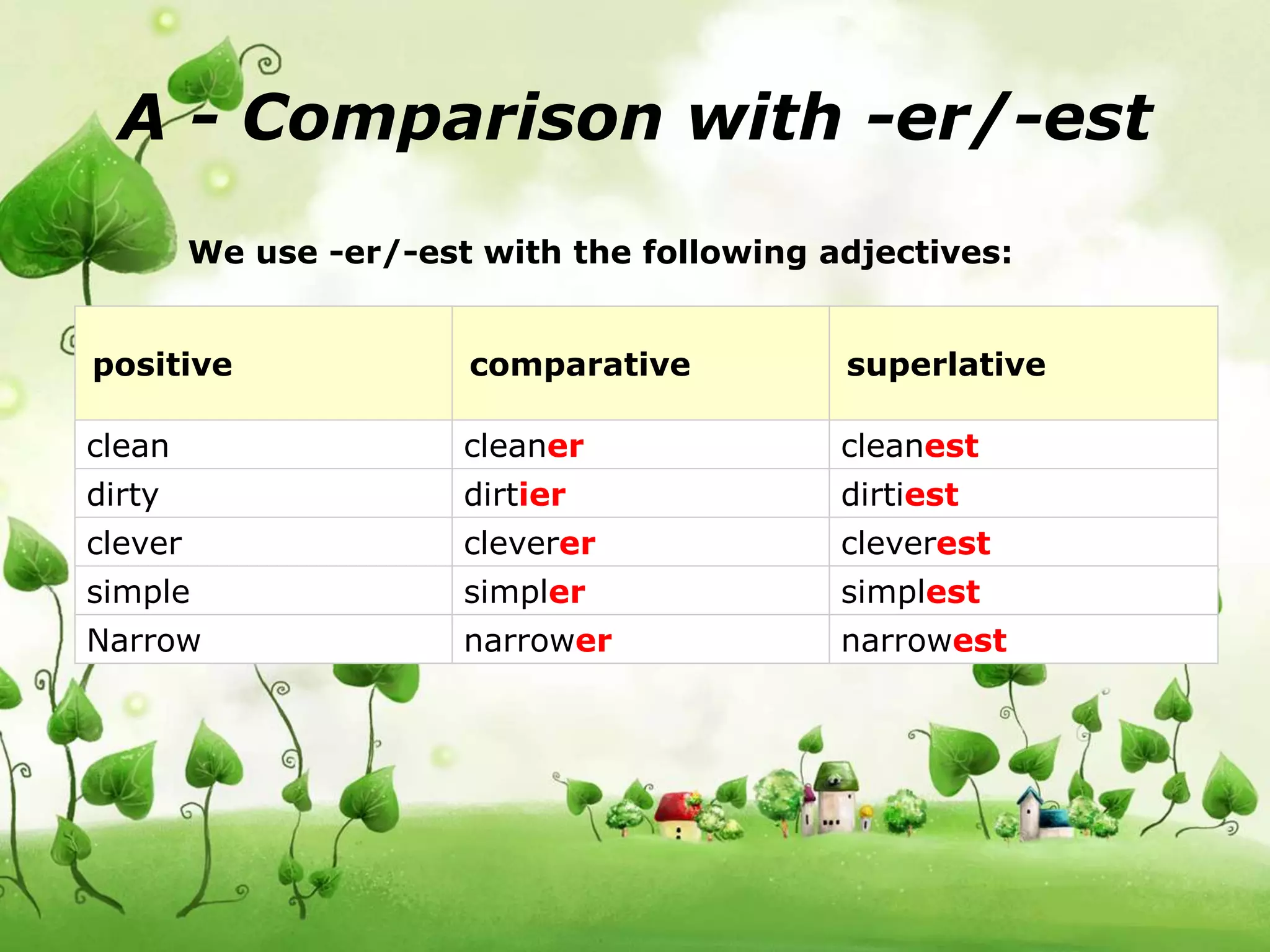 A - Comparison with -er/-est

We use -er/-est with the following adjectives:

| positive | comparative | superlative |
|---|---|---|
| clean | cleaner | cleanest |
| dirty | dirtier | dirtiest |
| clever | cleverer | cleverest |
| simple | simpler | simplest |
| Narrow | narrower | narrowest |